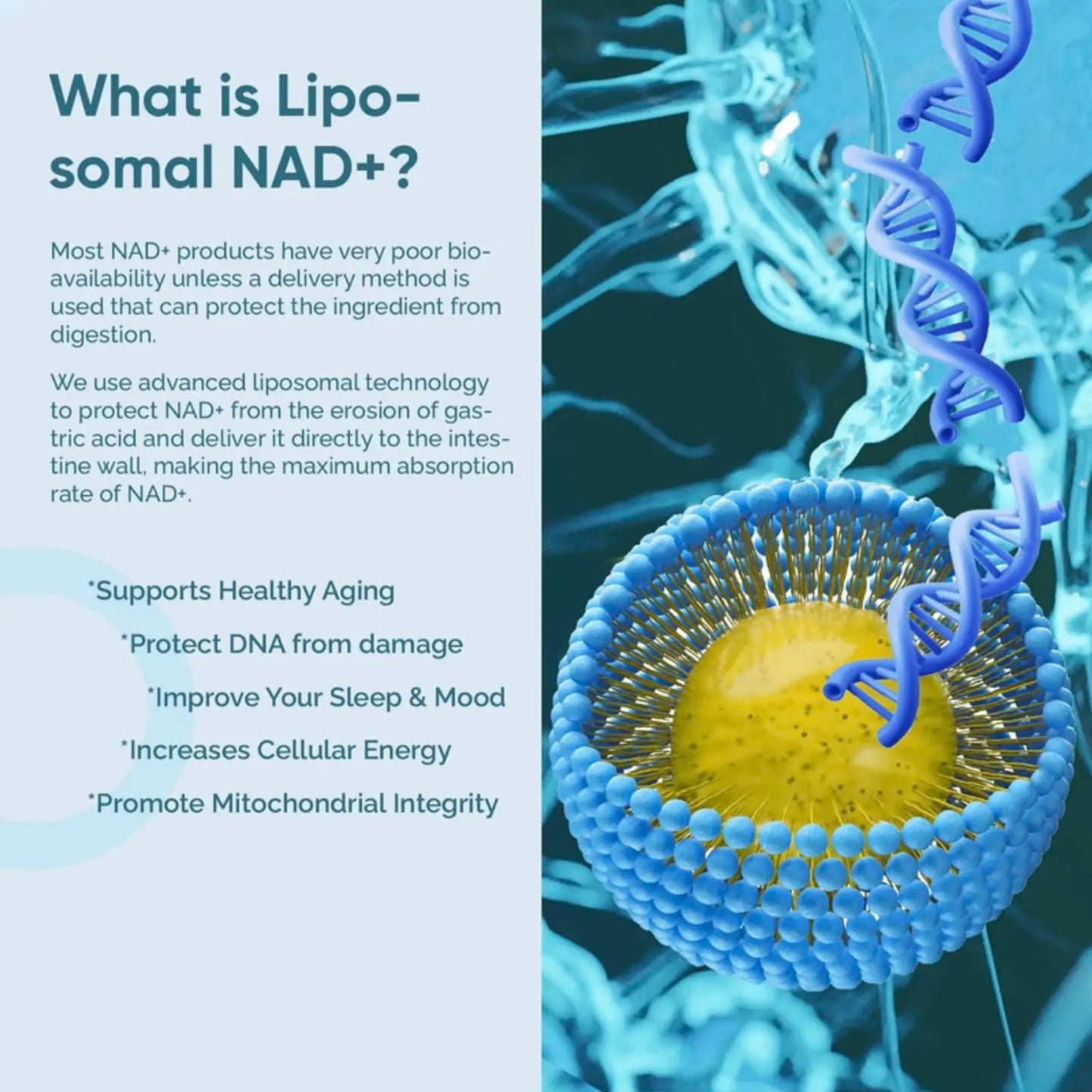 What is Liposomal NAD+?

Most NAD+ products have very poor bioavailability unless a delivery method is used that can protect the ingredient from digestion.

We use advanced liposomal technology to protect NAD+ from the erosion of gastric acid and deliver it directly to the intestine wall, making the maximum absorption rate of NAD+.

*Supports Healthy Aging

*Protect DNA from damage

*Improve Your Sleep & Mood

*Increases Cellular Energy

*Promote Mitochondrial Integrity